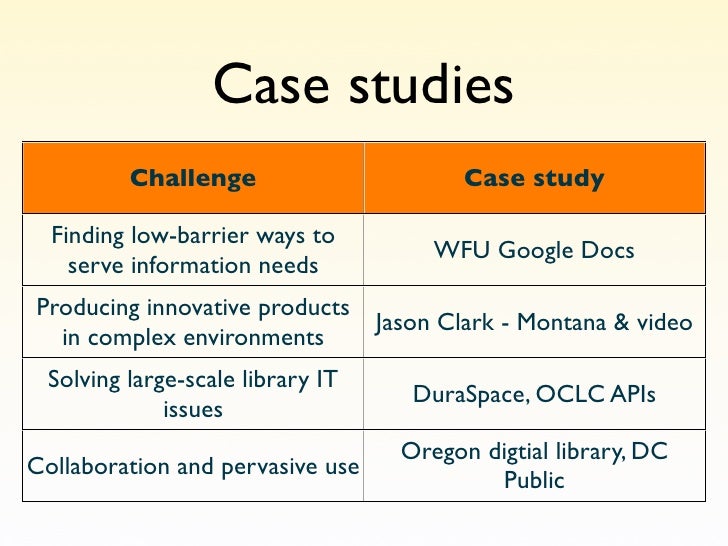 Case studies

| Challenge | Case study |
|---|---|
| Finding low-barrier ways to serve information needs | WFU Google Docs |
| Producing innovative products in complex environments | Jason Clark - Montana & video |
| Solving large-scale library IT issues | DuraSpace, OCLC APIs |
| Collaboration and pervasive use | Oregon digtial library, DC Public |